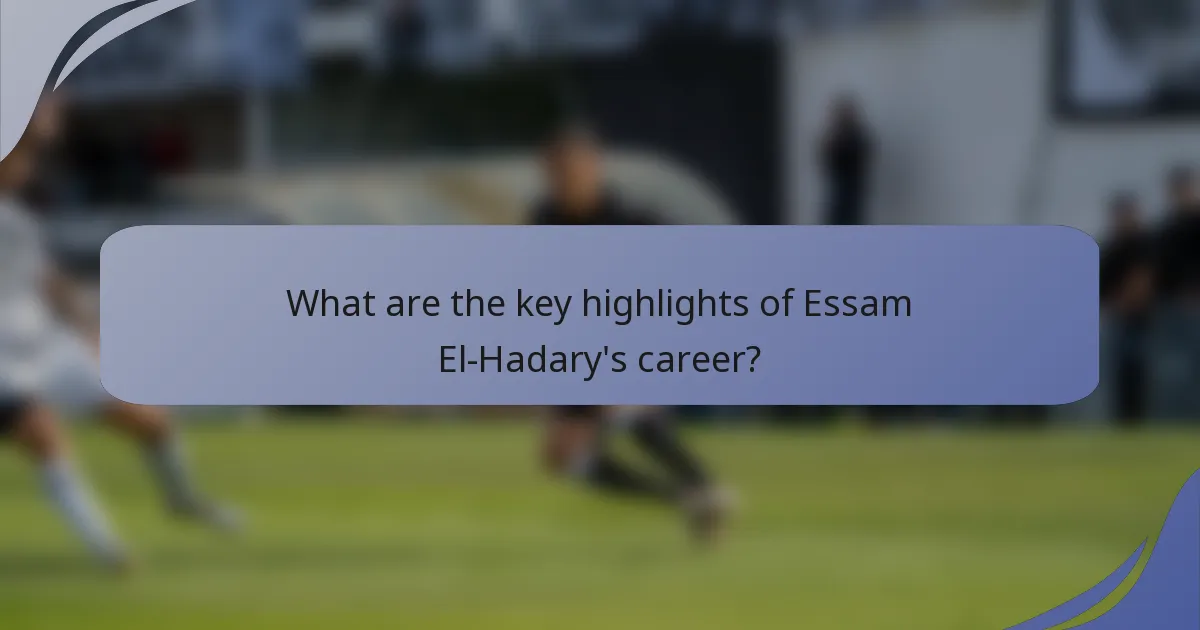 What are the key highlights of Essam El-Hadary's career?